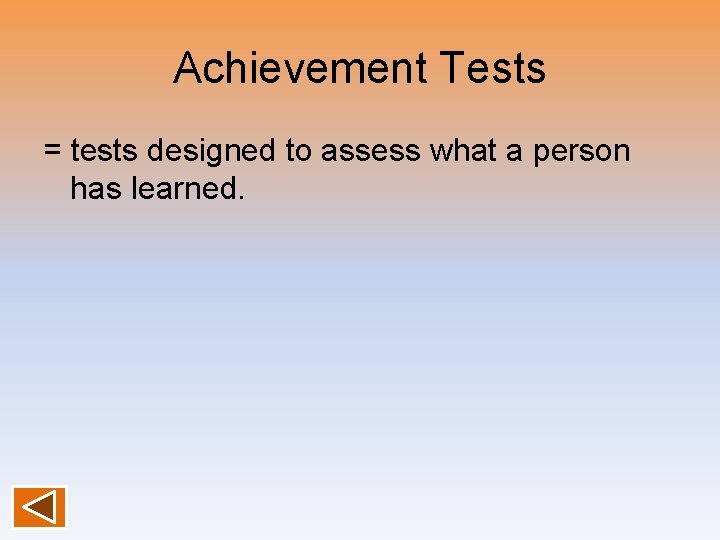 Achievement Tests

= tests designed to assess what a person has learned.